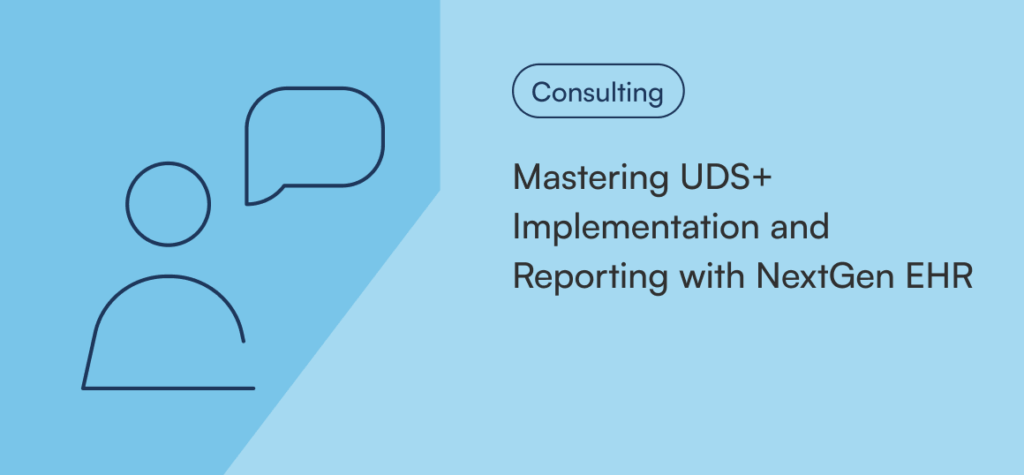 Consulting

Mastering UDS+ Implementation and Reporting with NextGen EHR